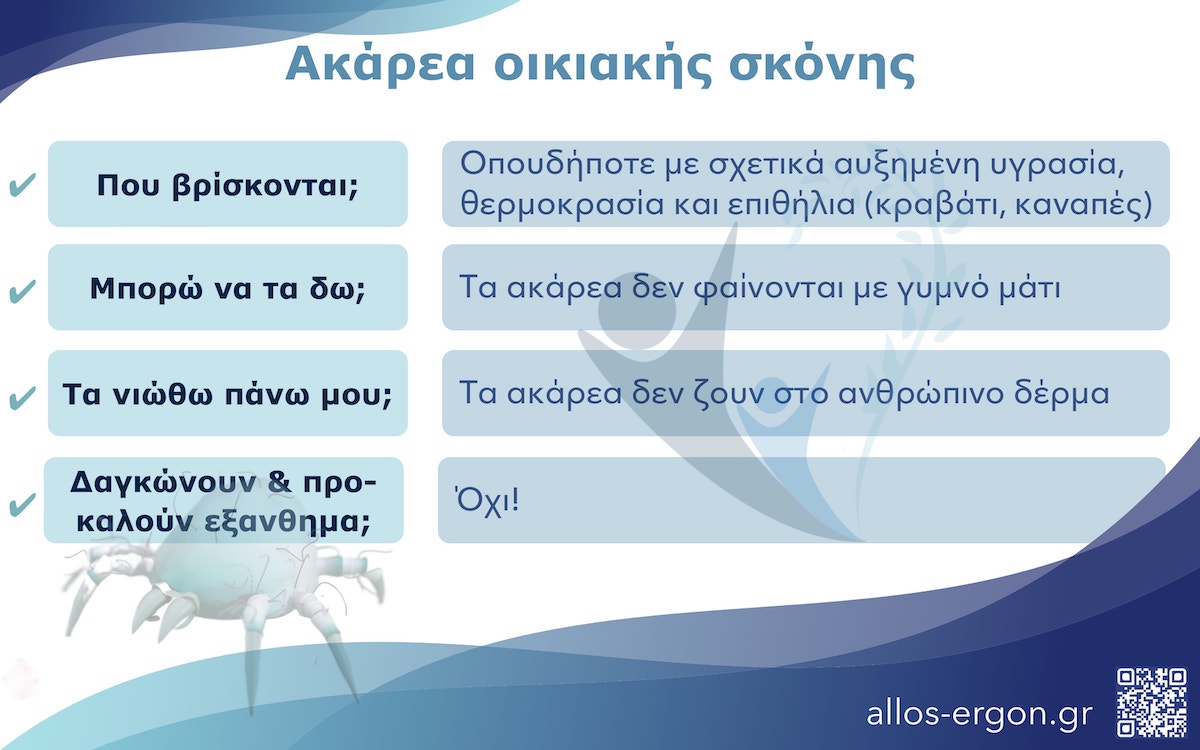 Ακάρεα οικιακής σκόνης

✔ Που βρίσκονται;

Οπουδήποτε με σχετικά αυξημένη υγρασία, θερμοκρασία και επιθήλια (κραβάτι, καναπές)

✔ Μπορώ να τα δω;

Τα ακάρεα δεν φαίνονται με γυμνό μάτι

✔ Τα νιώθω πάνω μου;

Τα ακάρεα δεν ζουν στο ανθρώπινο δέρμα

✔ Δαγκώνουν & προκαλούν εξανθημα;

Όχι!

allos-ergon.gr